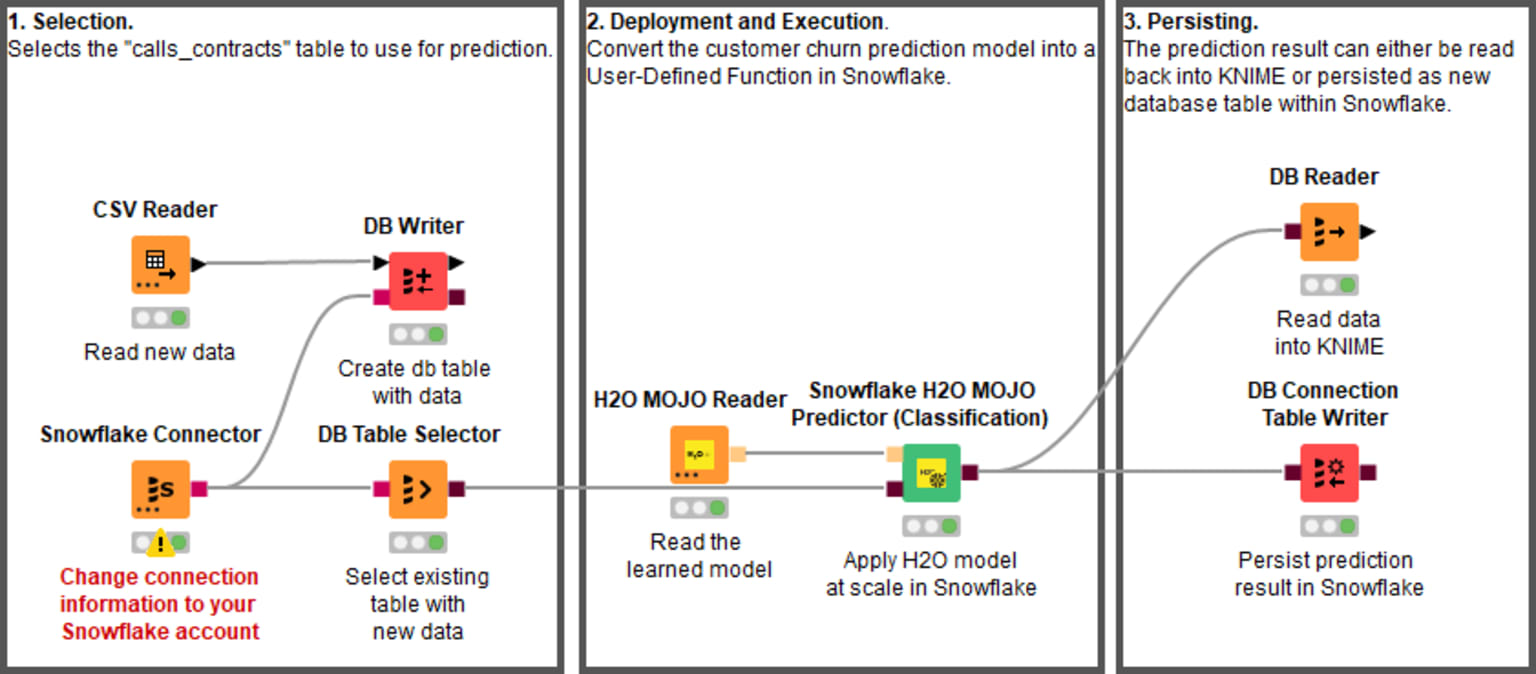 1. Selection.
Selects the "calls_contracts" table to use for prediction.

CSV Reader

Read new data

DB Writer

Create db table with data

Snowflake Connector

Change connection information to your Snowflake account

DB Table Selector

Select existing table with new data

2. Deployment and Execution.
Convert the customer churn prediction model into a User-Defined Function in Snowflake.

H2O MOJO Reader

Read the learned model

Snowflake H2O MOJO Predictor (Classification)

Apply H2O model at scale in Snowflake

3. Persisting.
The prediction result can either be read back into KNIME or persisted as new database table within Snowflake.

DB Reader

Read data into KNIME

DB Connection Table Writer

Persist prediction result in Snowflake